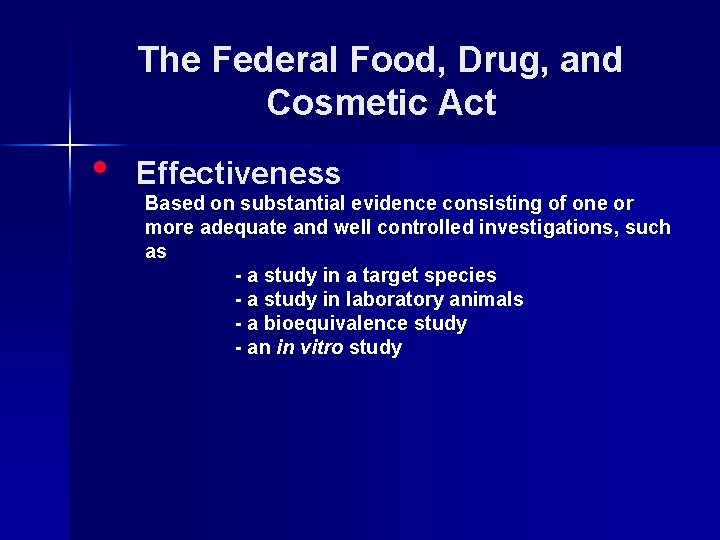 The Federal Food, Drug, and Cosmetic Act

• Effectiveness

Based on substantial evidence consisting of one or more adequate and well controlled investigations, such as

- a study in a target species
- a study in laboratory animals
- a bioequivalence study
- an in vitro study